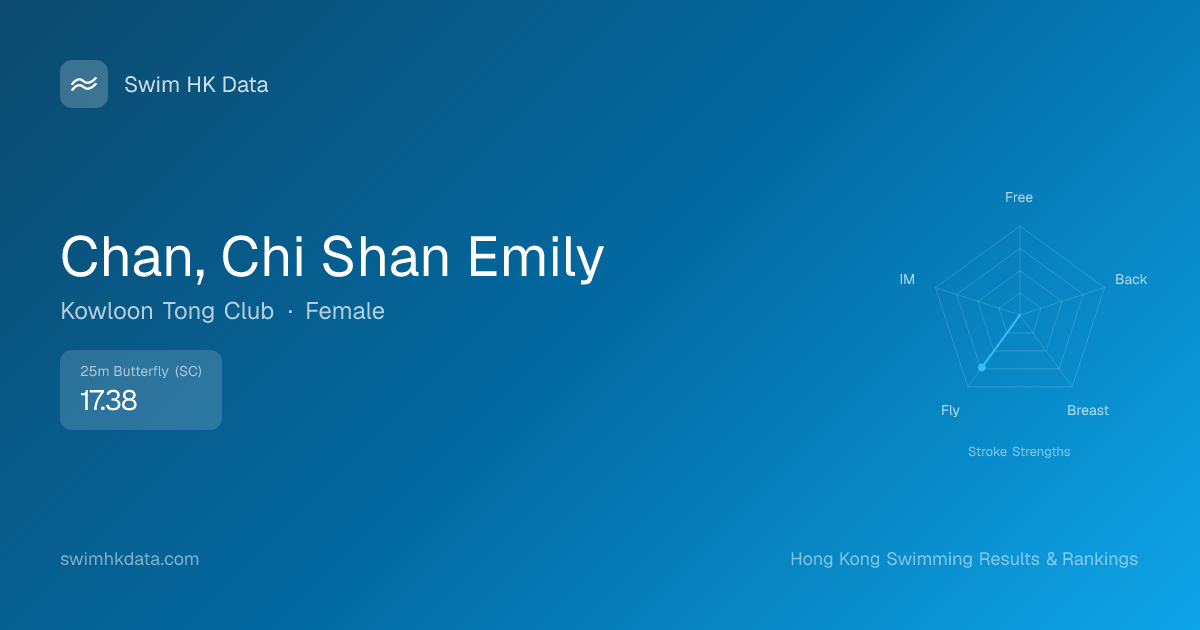 Swim HK Data

Chan, Chi Shan Emily

Kowloon Tong Club · Female

25m Butterfly (SC)
17.38

Free
Back
Breast
Fly
IM

Stroke Strengths

swimhkdata.com

Hong Kong Swimming Results & Rankings